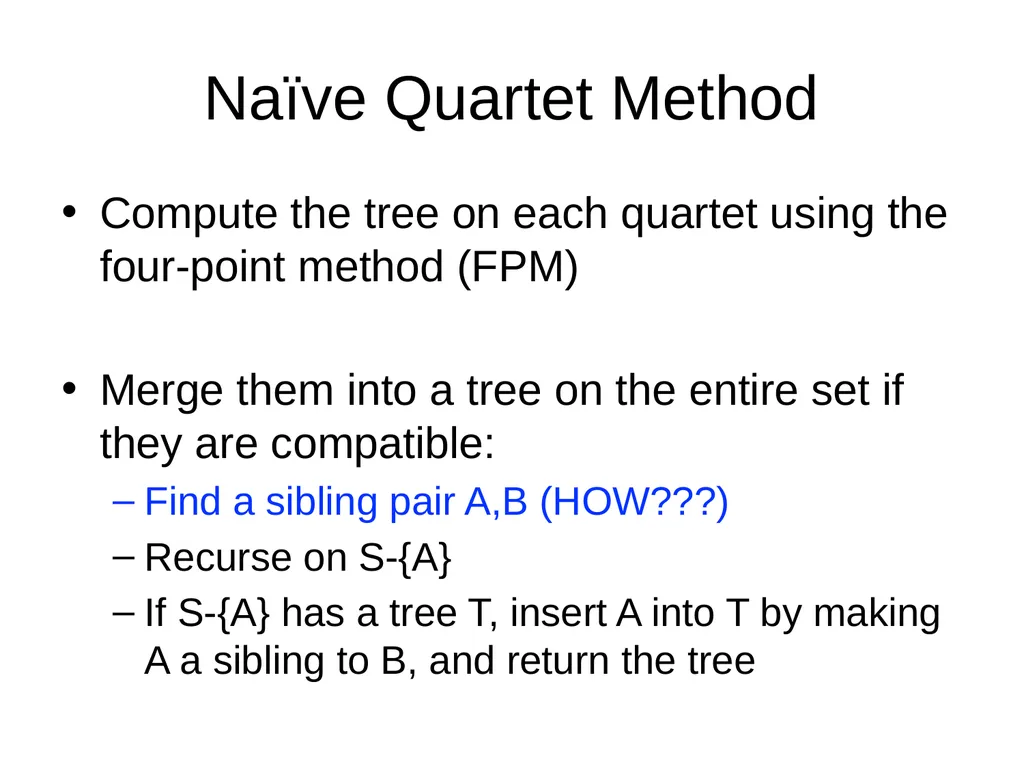 Naïve Quartet Method

• Compute the tree on each quartet using the four-point method (FPM)

• Merge them into a tree on the entire set if they are compatible:

– Find a sibling pair A,B (HOW???)

– Recurse on S-{A}

– If S-{A} has a tree T, insert A into T by making A a sibling to B, and return the tree